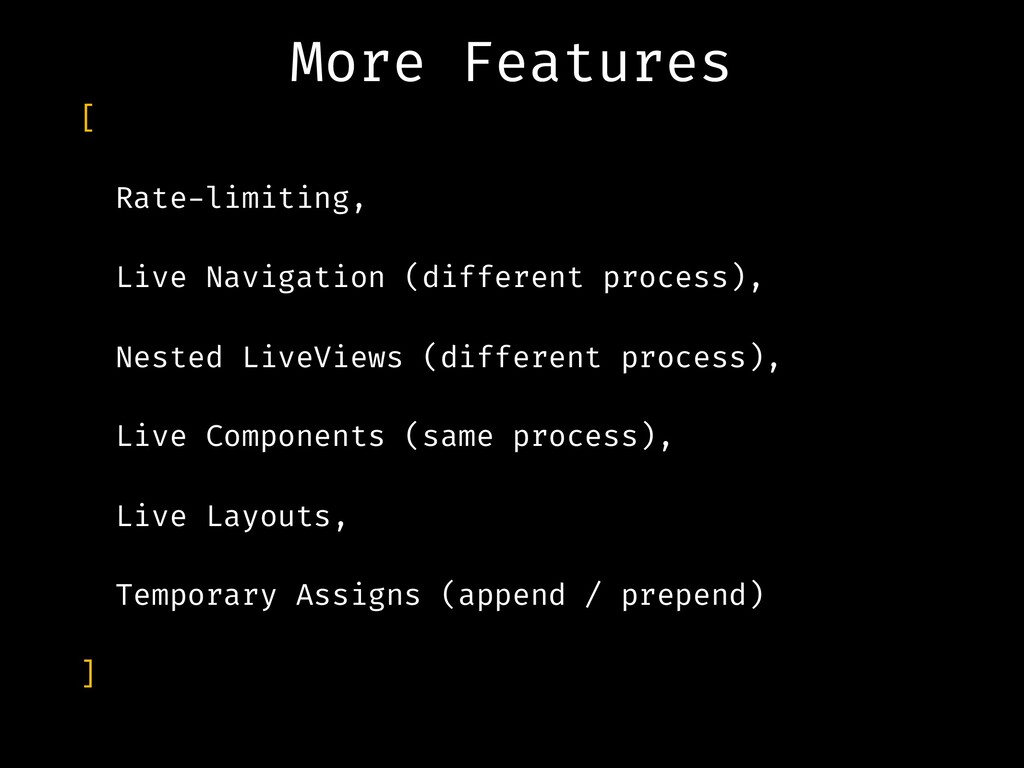 More Features

[

Rate-limiting,

Live Navigation (different process),

Nested LiveViews (different process),

Live Components (same process),

Live Layouts,

Temporary Assigns (append / prepend)

]